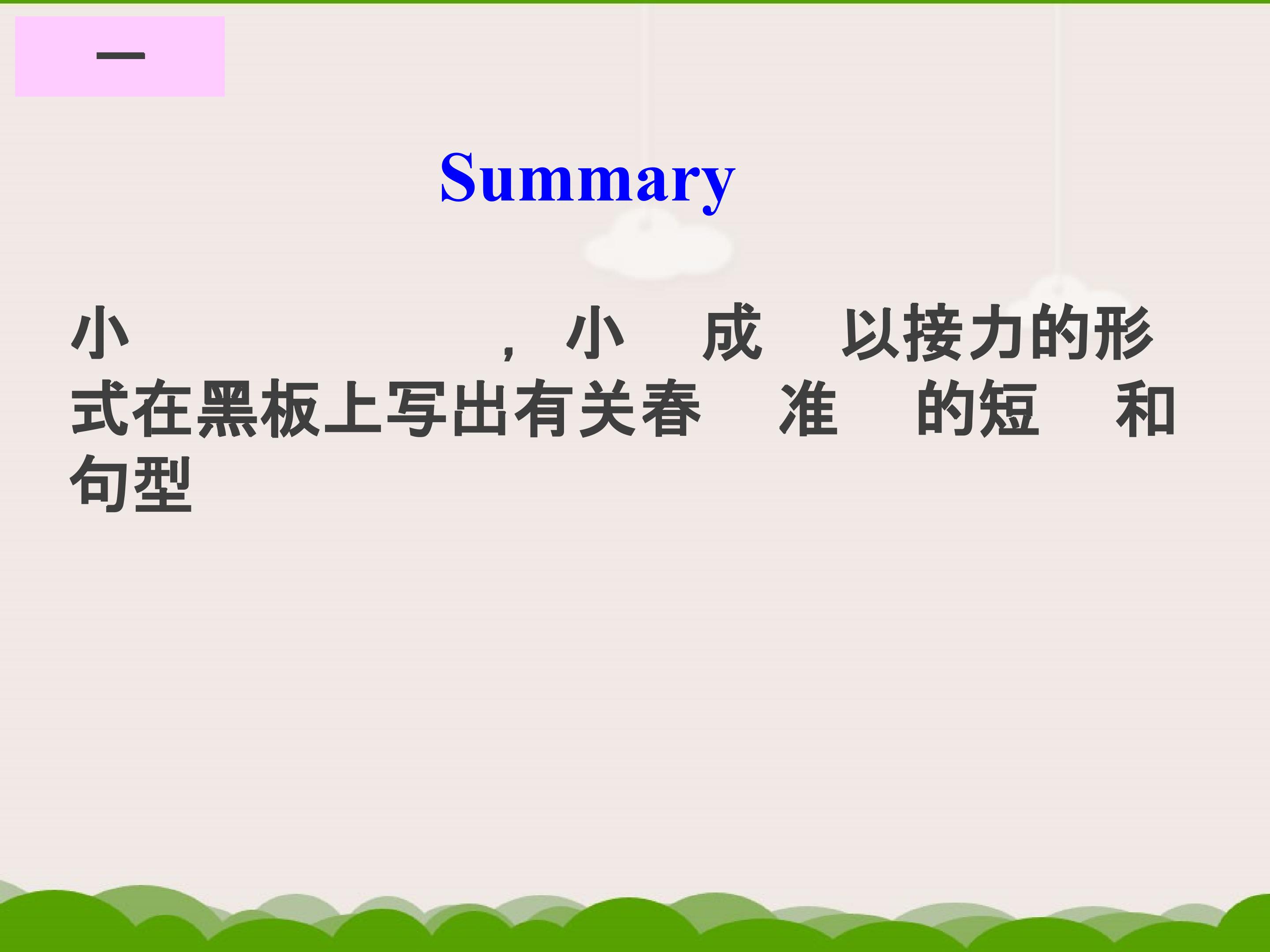 一

Summary

小　　　　　　　，小　成　以接力的形式在黑板上写出有关春　准　的短　和句型